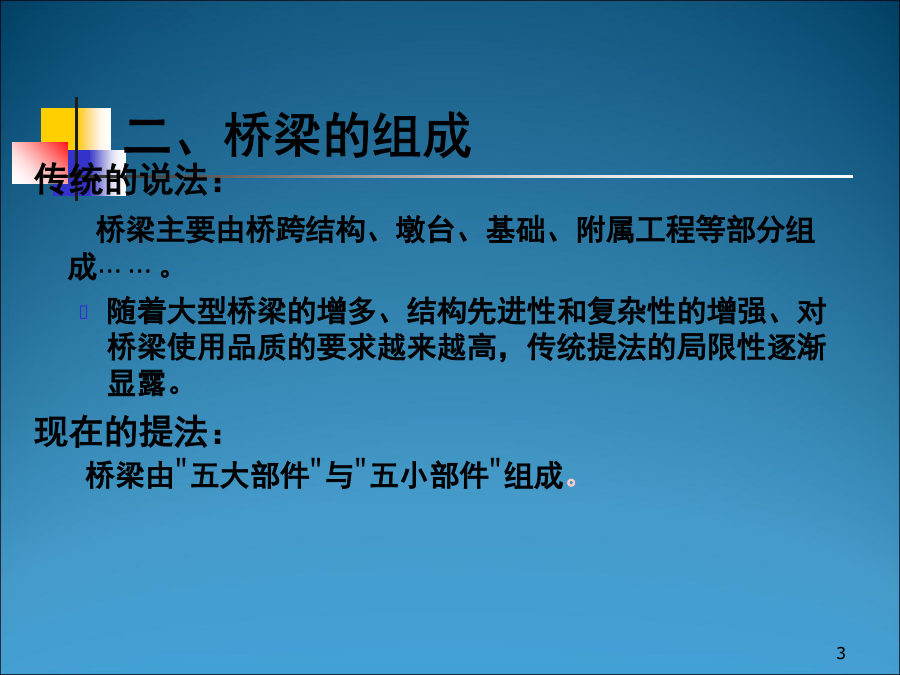 二、桥梁的组成

传统的说法：

桥梁主要由桥跨结构、墩台、基础、附属工程等部分组成……。

随着大型桥梁的增多、结构先进性和复杂性的增强、对桥梁使用品质的要求越来越高，传统提法的局限性逐渐显露。

现在的提法：

桥梁由"五大部件"与"五小部件"组成。

3